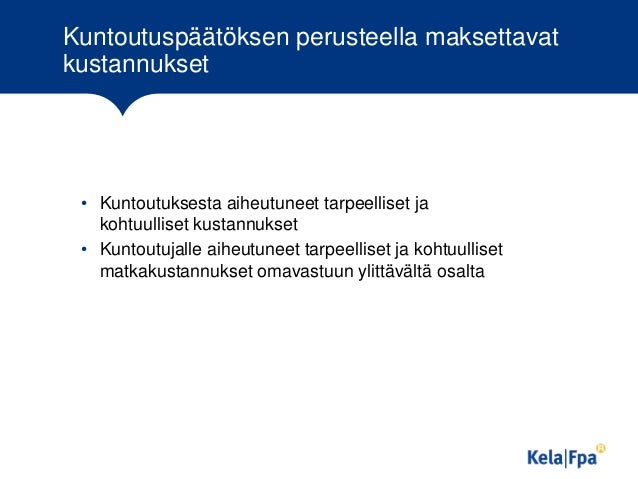 Kuntoutuspäätöksen perusteella maksettavat kustannukset

• Kuntoutuksesta aiheutuneet tarpeelliset ja kohtuulliset kustannukset
• Kuntoutujalle aiheutuneet tarpeelliset ja kohtuulliset matkakustannukset omavastuun ylittävältä osalta

Kela|Fpa